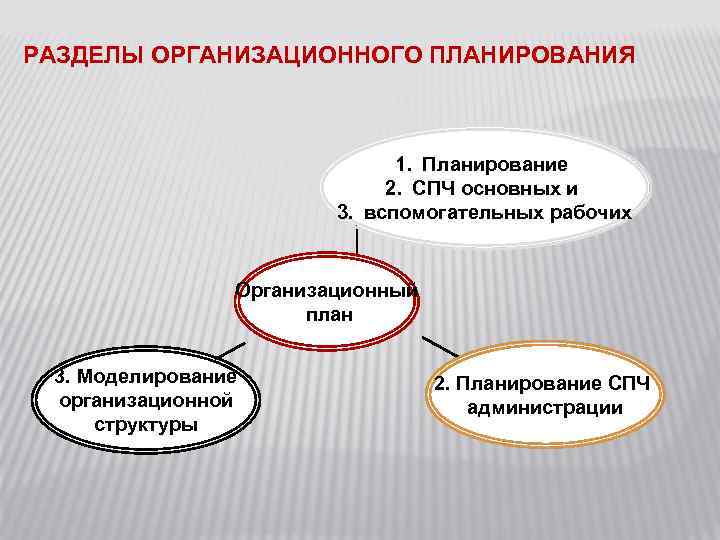 РАЗДЕЛЫ ОРГАНИЗАЦИОННОГО ПЛАНИРОВАНИЯ

1. Планирование
2. СПЧ основных и
3. вспомогательных рабочих

Организационный план

3. Моделирование организационной структуры

2. Планирование СПЧ администрации